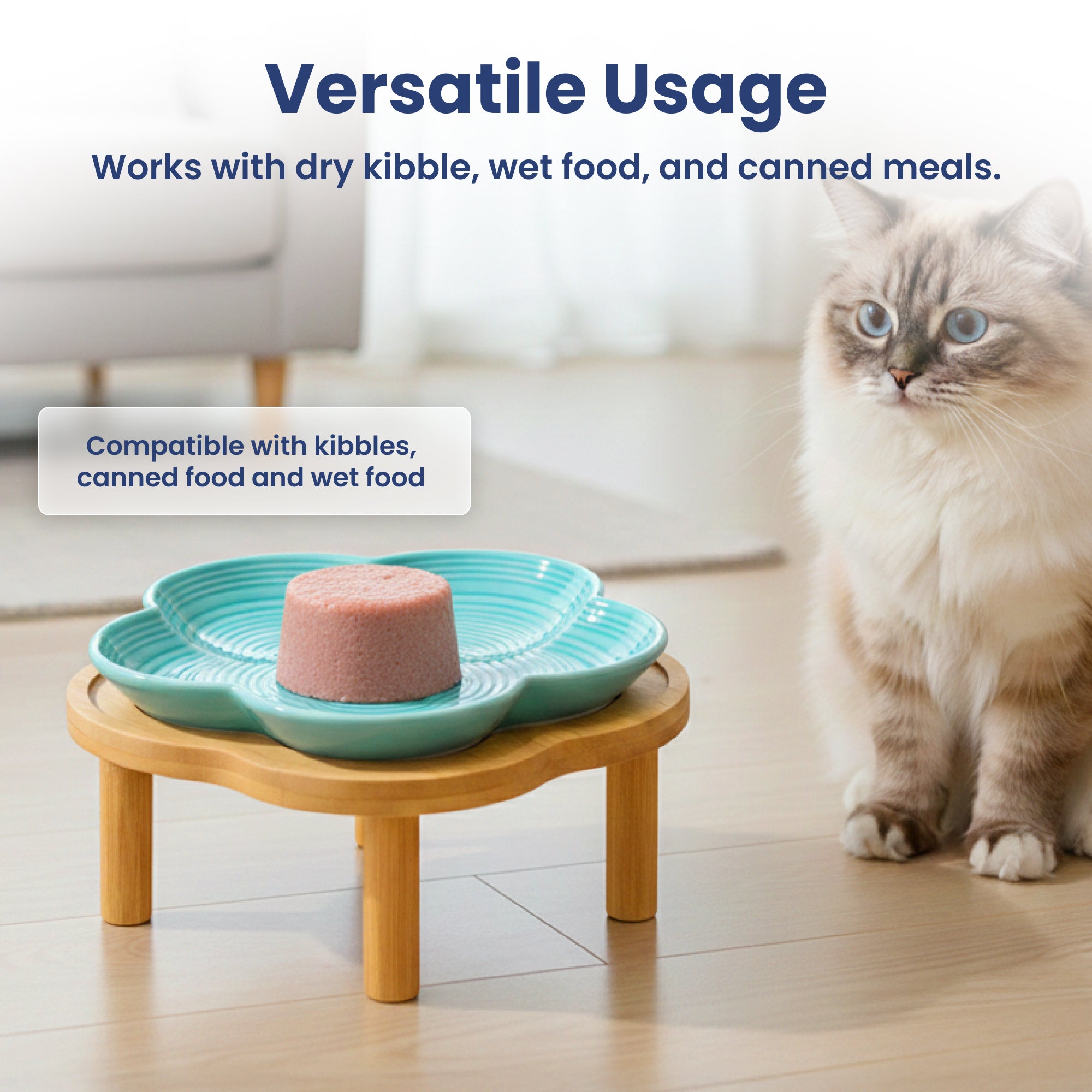 Versatile Usage

Works with dry kibble, wet food, and canned meals.

Compatible with kibbles, canned food and wet food